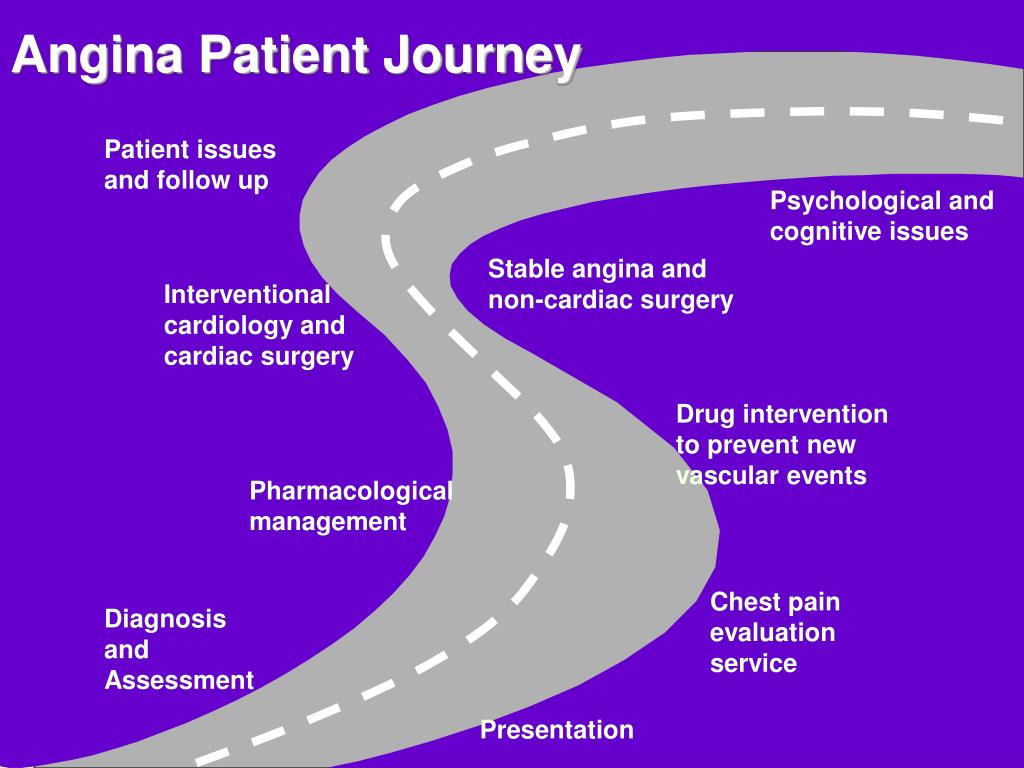 Angina Patient Journey

Patient issues and follow up

Psychological and cognitive issues

Stable angina and non-cardiac surgery

Interventional cardiology and cardiac surgery

Drug intervention to prevent new vascular events

Pharmacological management

Chest pain evaluation service

Diagnosis and Assessment

Presentation